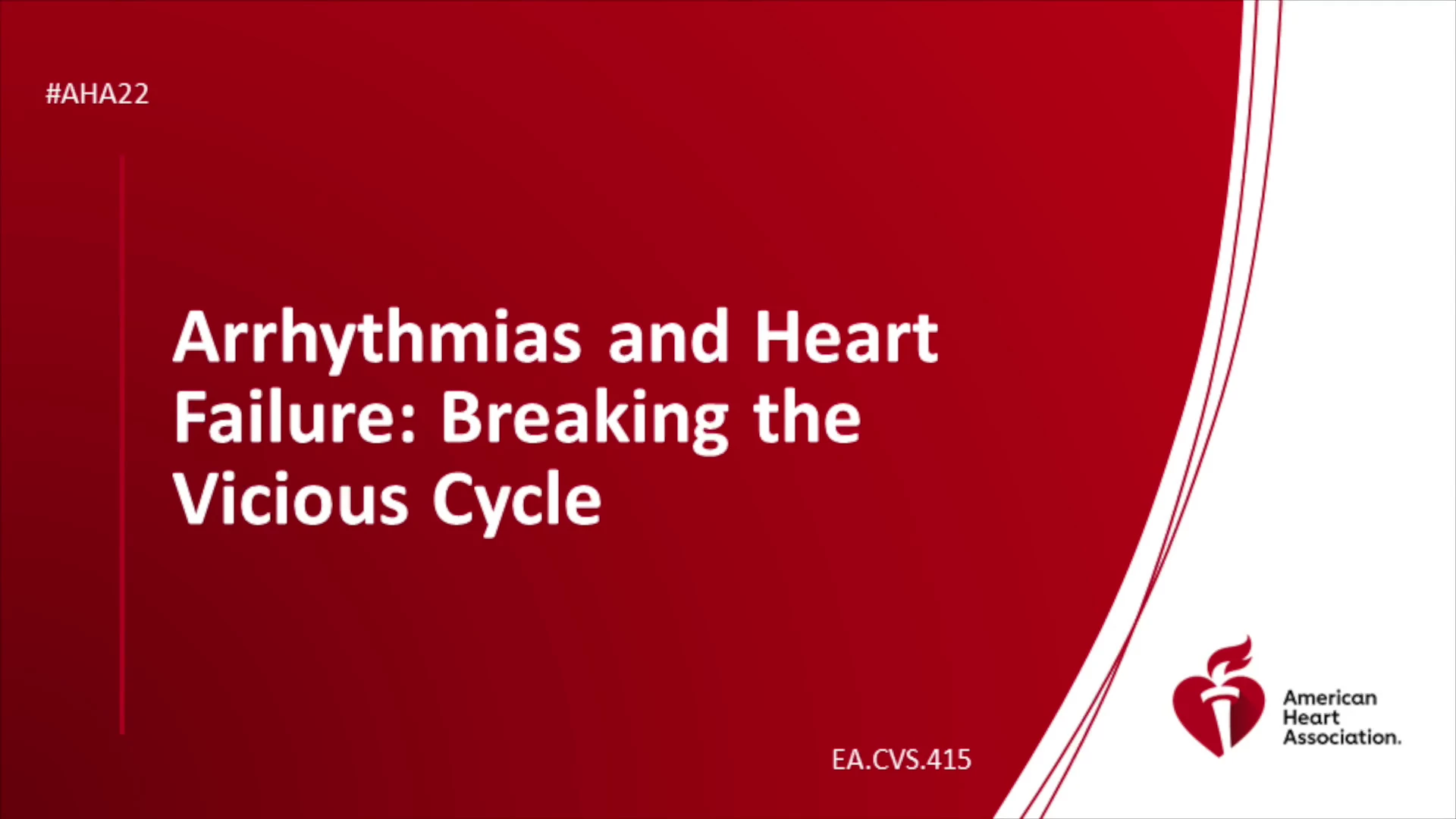 #AHA22

Arrhythmias and Heart Failure: Breaking the Vicious Cycle

EA.CVS.415

American Heart Association.